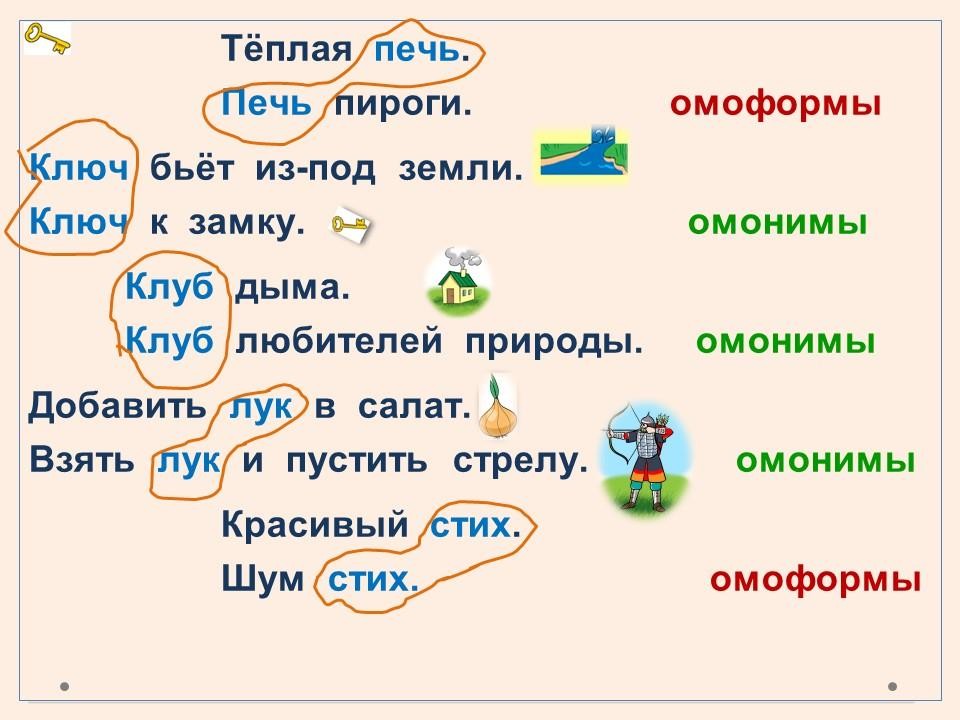 Тёплая печь.
Печь пироги. омоформы

Ключ бьёт из-под земли.
Ключ к замку. омонимы

Клуб дыма.
Клуб любителей природы. омонимы

Добавить лук в салат.
Взять лук и пустить стрелу. омонимы

Красивый стих.
Шум стих. омоформы